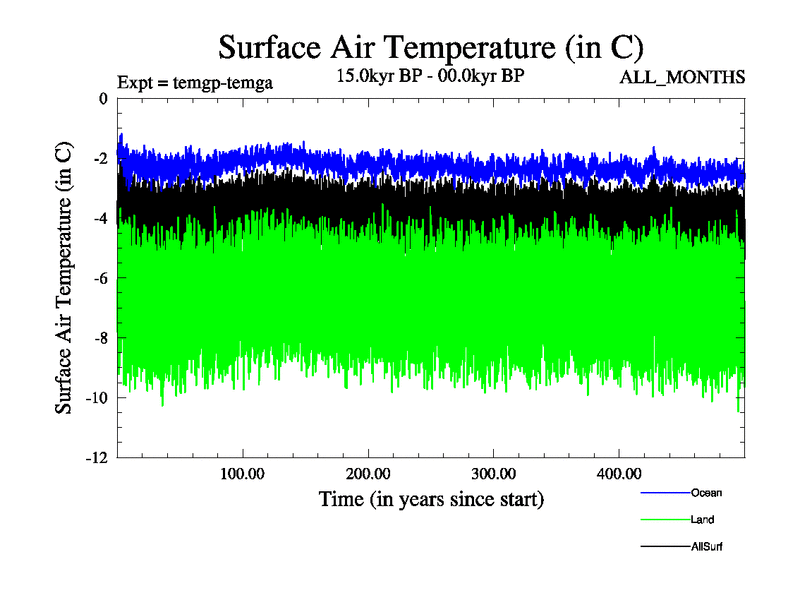 Surface Air Temperature (in C)

Expt = temgp-temga

15.0kyr BP - 00.0kyr BP

ALL_MONTHS

Surface Air Temperature (in C)

0
-2
-4
-6
-8
-10
-12

100.00
200.00
300.00
400.00

Time (in years since start)

Ocean
Land
AllSurf